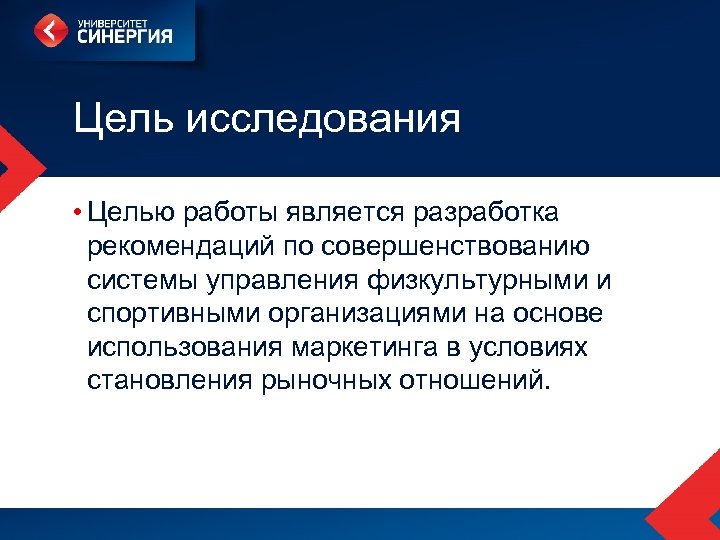 УНИВЕРСИТЕТ
СИНЕРГИЯ

Цель исследования

• Целью работы является разработка рекомендаций по совершенствованию системы управления физкультурными и спортивными организациями на основе использования маркетинга в условиях становления рыночных отношений.